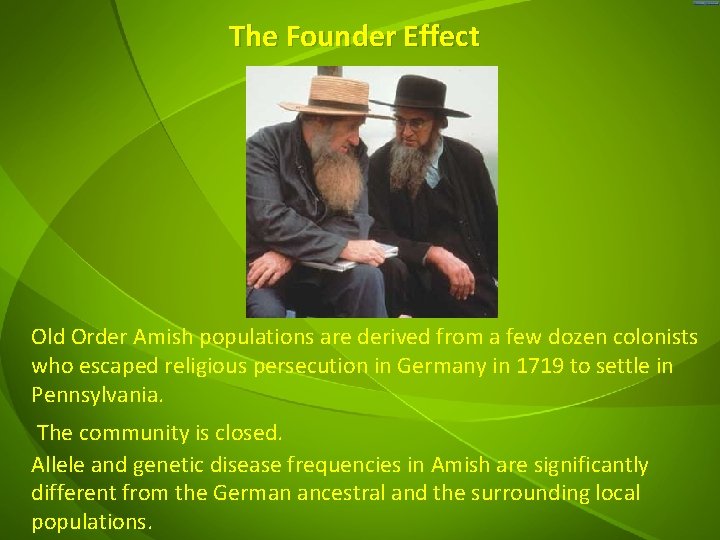 The Founder Effect

Old Order Amish populations are derived from a few dozen colonists who escaped religious persecution in Germany in 1719 to settle in Pennsylvania.

The community is closed.

Allele and genetic disease frequencies in Amish are significantly different from the German ancestral and the surrounding local populations.